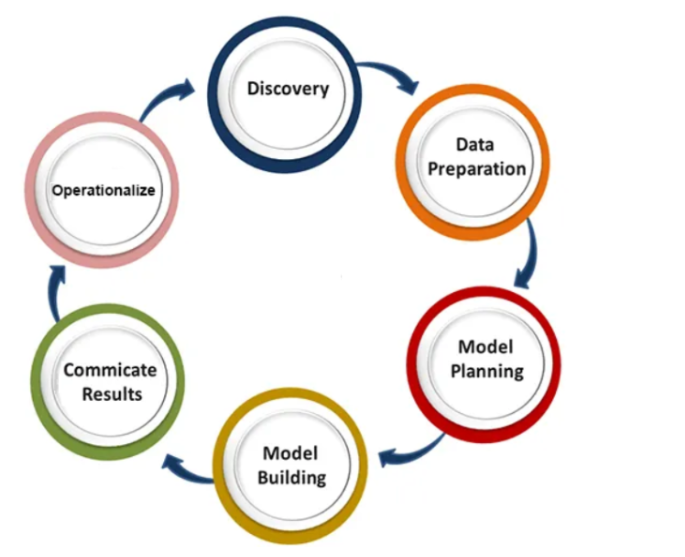 Discovery

Data Preparation

Model Planning

Model Building

Commicate Results

Operationalize